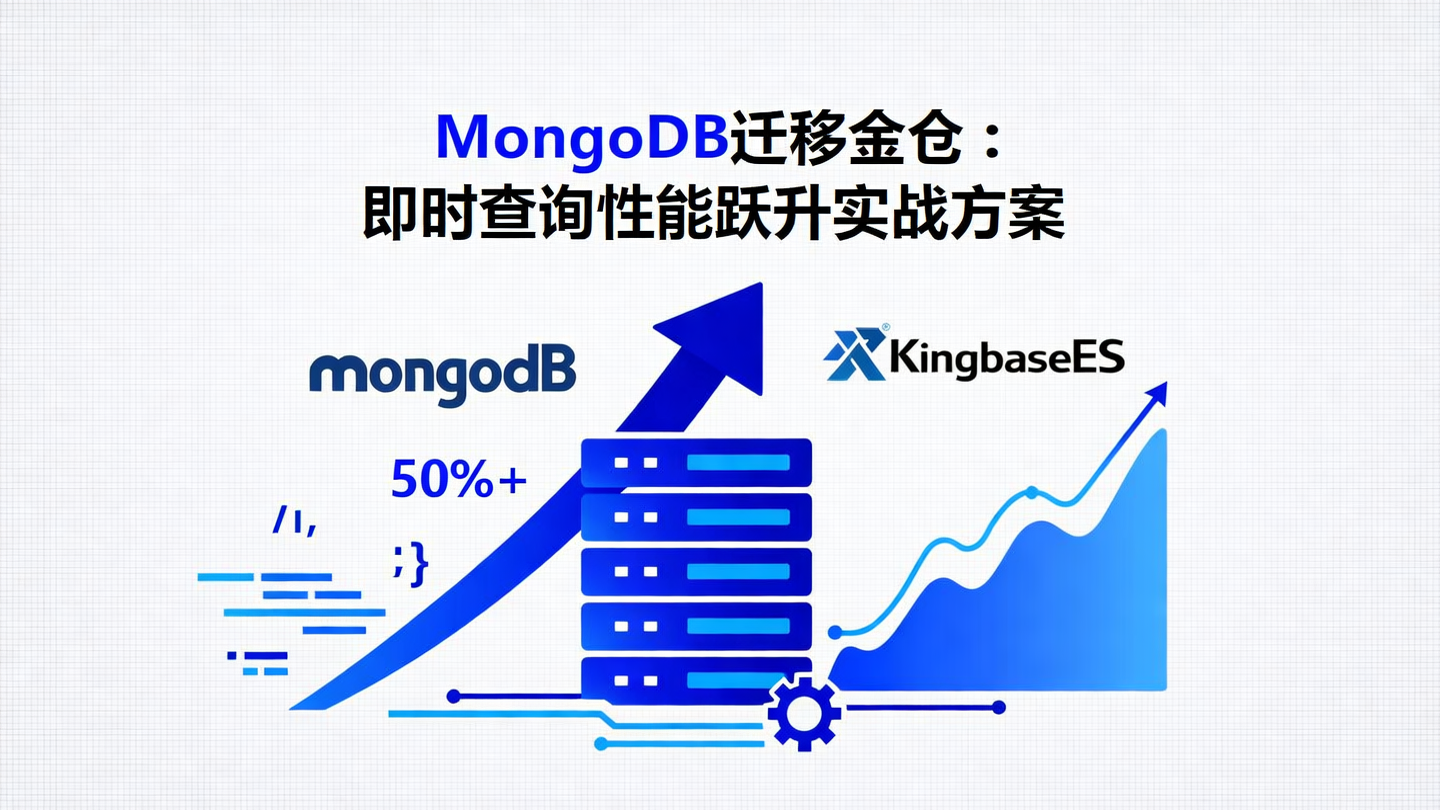 MongoDB迁移金仓：
即时查询性能跃升实战方案

mongodB

KingbaseES

50%+

/ı,

;}